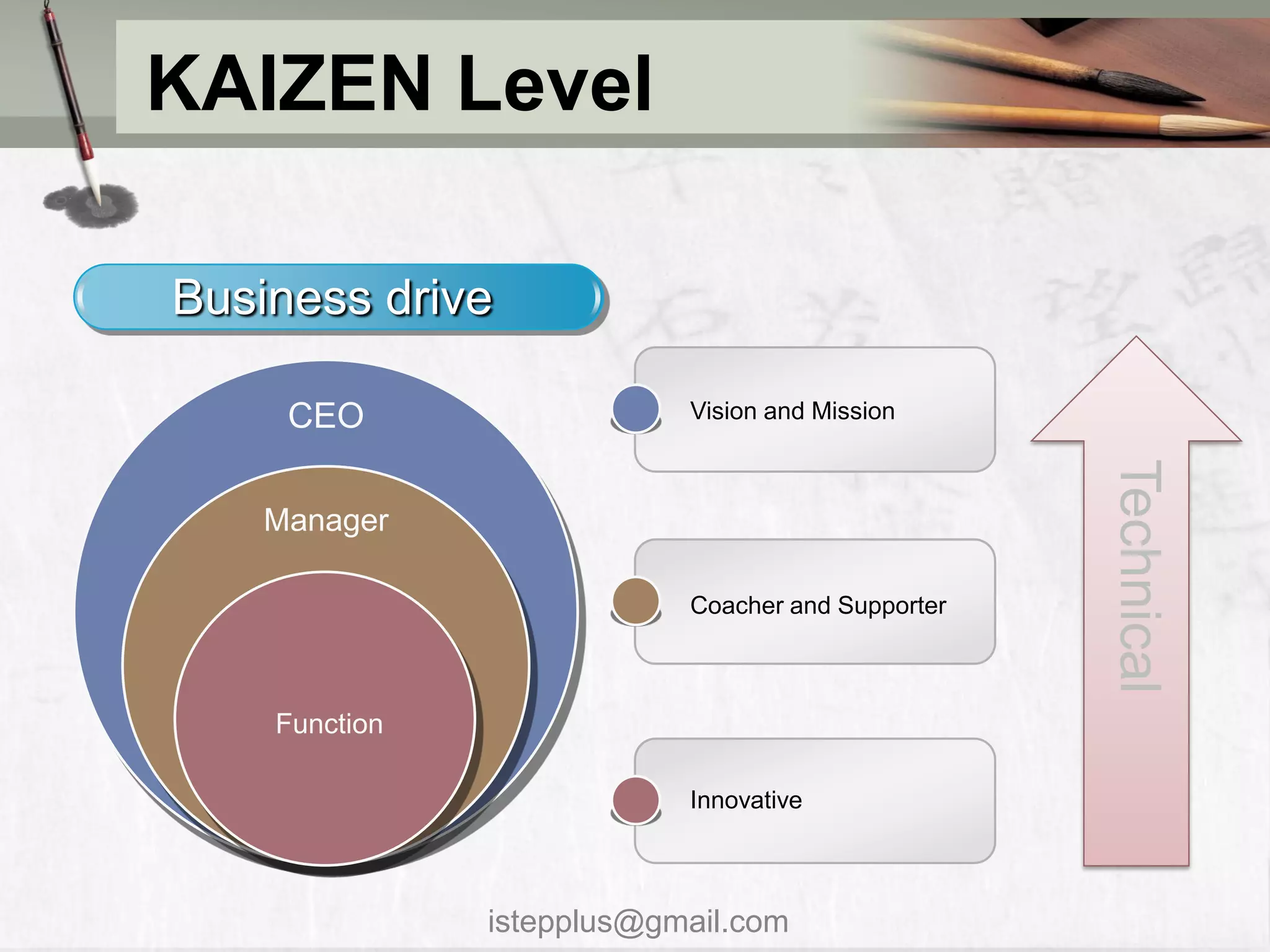 KAIZEN Level

Business drive

CEO

Manager

Function

Vision and Mission

Coacher and Supporter

Innovative

Technical

istepplus@gmail.com